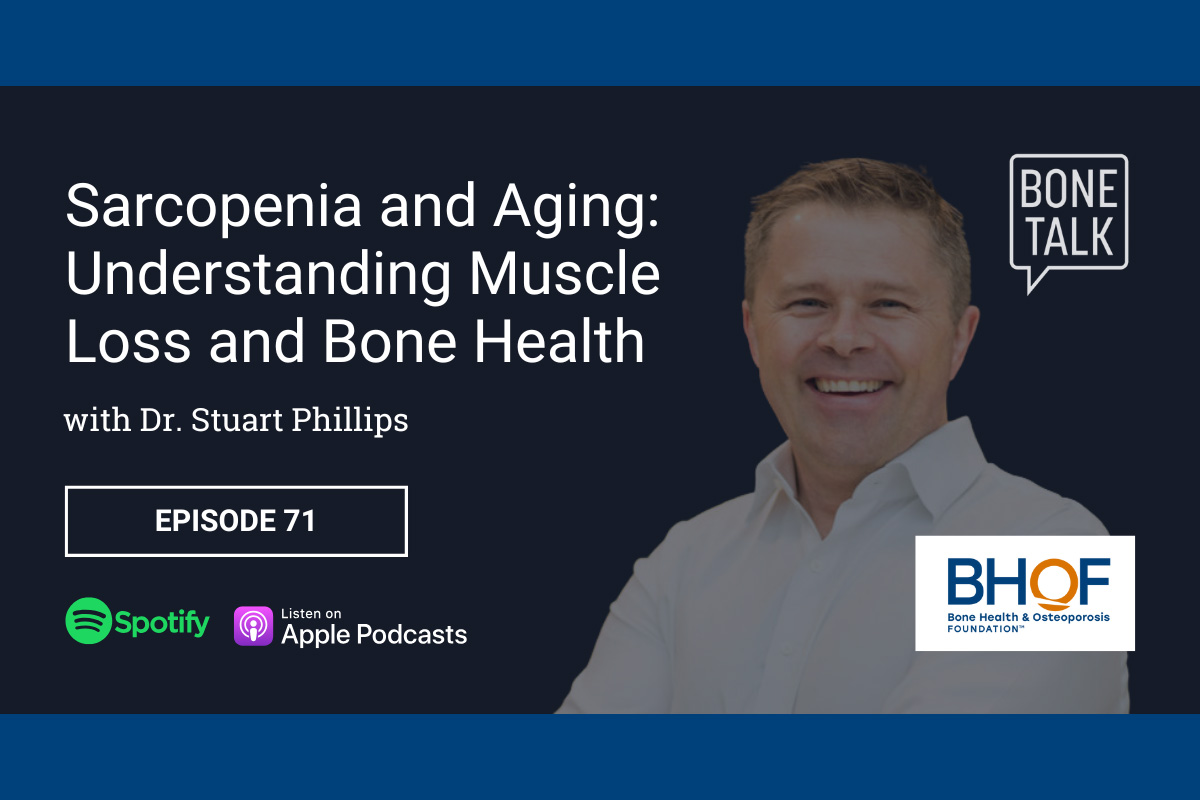 Sarcopenia and Aging: Understanding Muscle Loss and Bone Health

with Dr. Stuart Phillips

EPISODE 71

Spotify

Listen on
Apple Podcasts

BONE
TALK

BHOF
Bone Health & Osteoporosis
FOUNDATION™